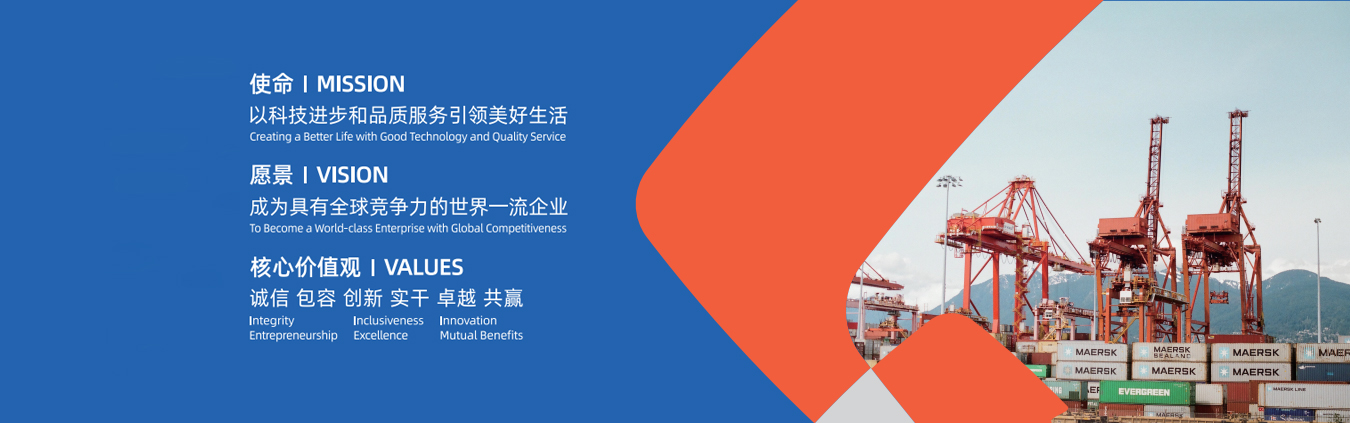 使命 | MISSION
以科技进步和品质服务引领美好生活
Creating a Better Life with Good Technology and Quality Service

愿景 | VISION
成为具有全球竞争力的世界一流企业
To Become a World-class Enterprise with Global Competitiveness

核心价值观 | VALUES
诚信 包容 创新 实干 卓越 共赢
Integrity Inclusiveness Innovation
Entrepreneurship Excellence Mutual Benefits

MAERSK
MAERSK SEALAND
MAERSK
MAERSK
MAERSK
MAERSK
MAERSK
EVERGREEN
MAERSK LINE
MAERSK